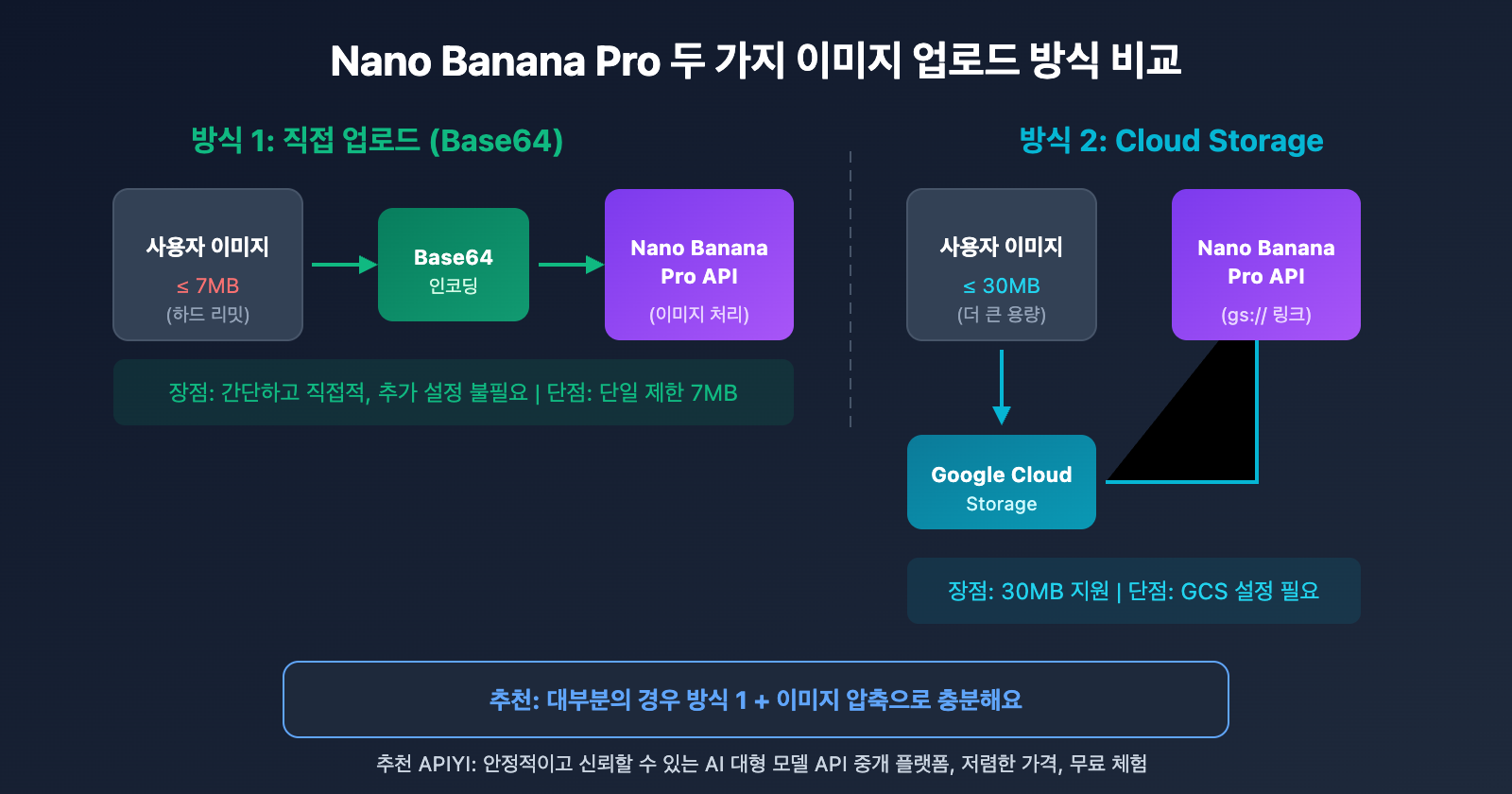 Nano Banana Pro 두 가지 이미지 업로드 방식 비교

방식 1: 직접 업로드 (Base64)

사용자 이미지
≤ 7MB
(하드 리밋)

Base64
인코딩

Nano Banana Pro API
(이미지 처리)

장점: 간단하고 직접적, 추가 설정 불필요 | 단점: 단일 제한 7MB

방식 2: Cloud Storage

사용자 이미지
≤ 30MB
(더 큰 용량)

Nano Banana Pro API
(gs:// 링크)

Google Cloud Storage

장점: 30MB 지원 | 단점: GCS 설정 필요

추천: 대부분의 경우 방식 1 + 이미지 압축으로 충분해요

추천 APIYI: 안정적이고 신뢰할 수 있는 AI 대형 모델 API 중개 플랫폼, 저렴한 가격, 무료 체험